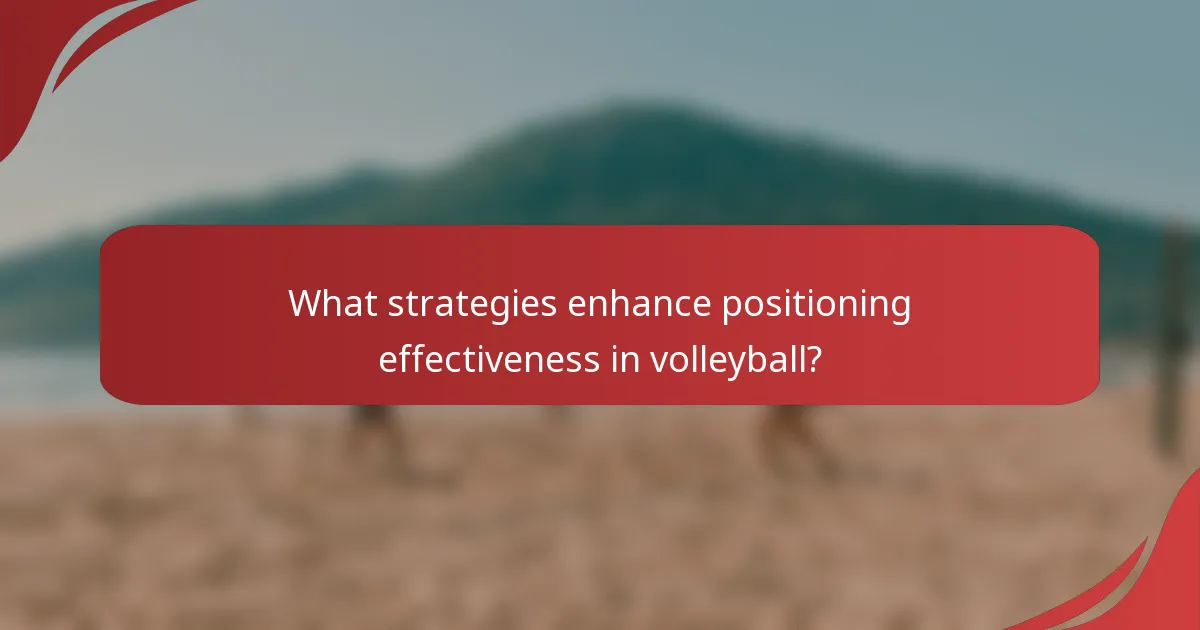 What strategies enhance positioning effectiveness in volleyball?